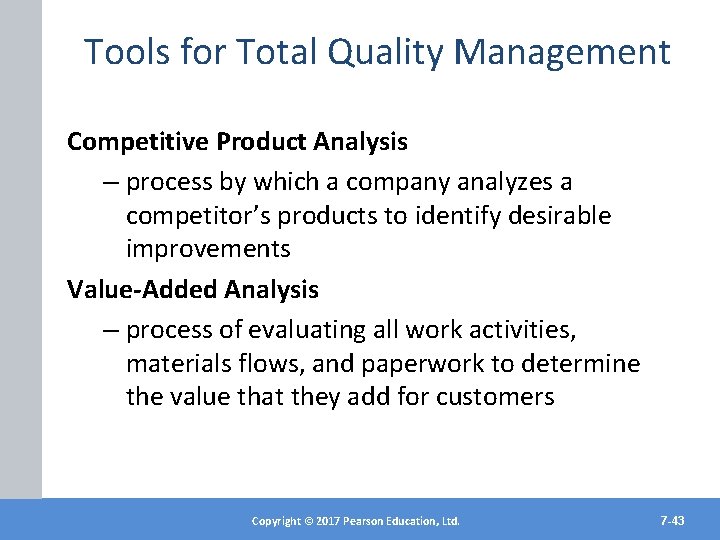 Tools for Total Quality Management

Competitive Product Analysis

– process by which a company analyzes a competitor's products to identify desirable improvements

Value-Added Analysis

– process of evaluating all work activities, materials flows, and paperwork to determine the value that they add for customers

Copyright © 2017 Pearson Education, Ltd.

7-43